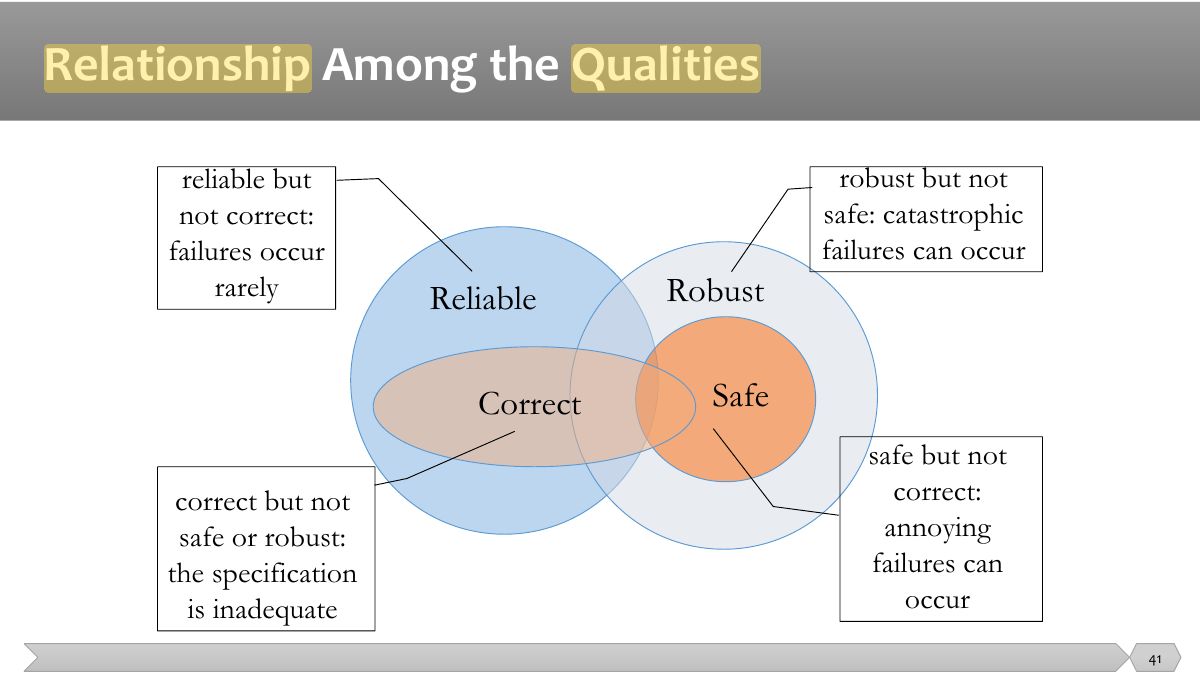 Relationship Among the Qualities

reliable but not correct: failures occur rarely

robust but not safe: catastrophic failures can occur

Reliable

Robust

Correct

Safe

correct but not safe or robust: the specification is inadequate

safe but not correct: annoying failures can occur

41